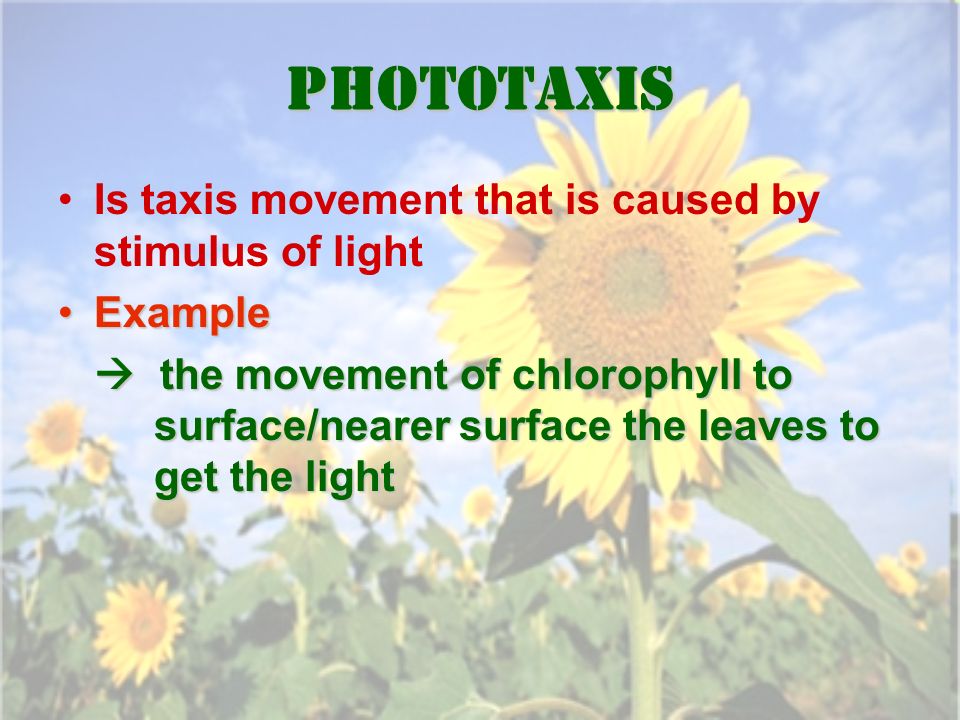 PHOTOTAXIS

• Is taxis movement that is caused by stimulus of light

• Example

→ the movement of chlorophyll to surface/nearer surface the leaves to get the light